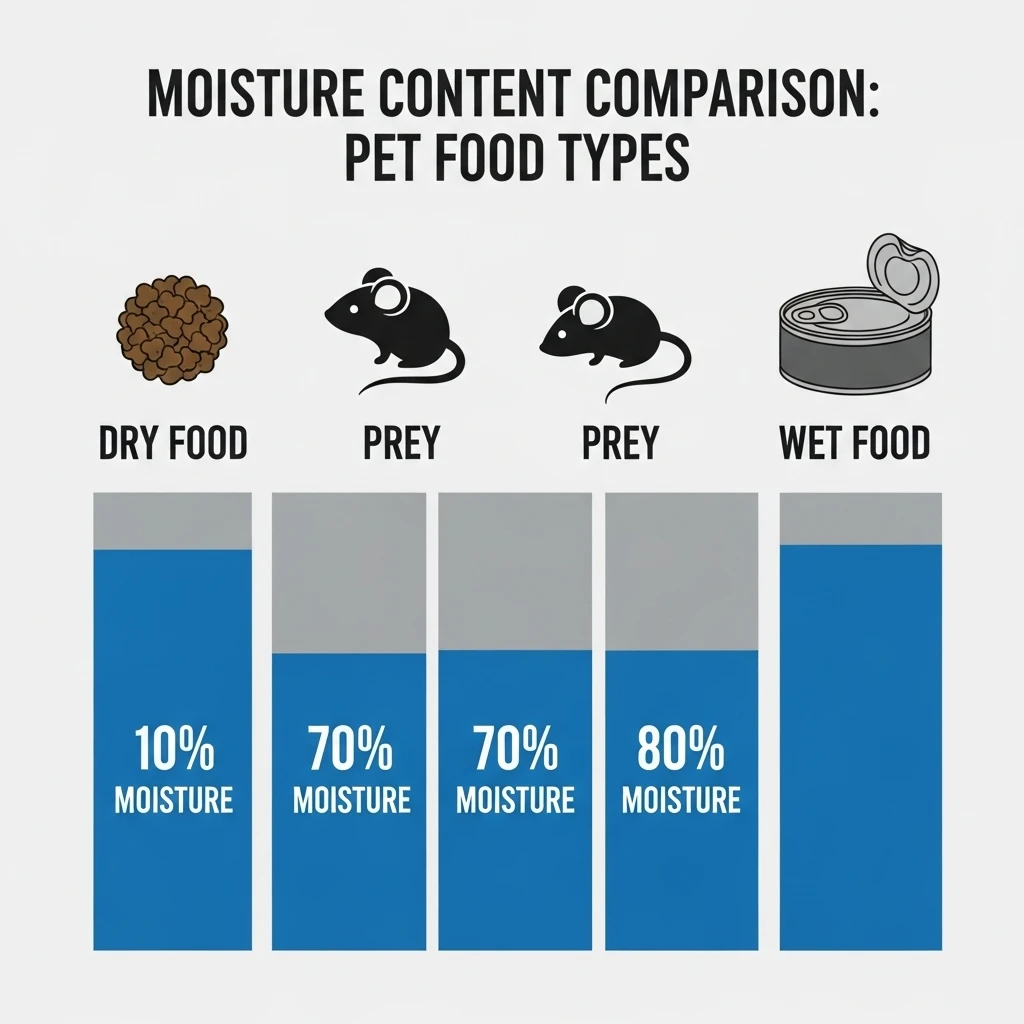 MOISTURE CONTENT COMPARISON:
PET FOOD TYPES

DRY FOOD

PREY

PREY

WET FOOD

10%
MOISTURE

70%
MOISTURE

70%
MOISTURE

80%
MOISTURE